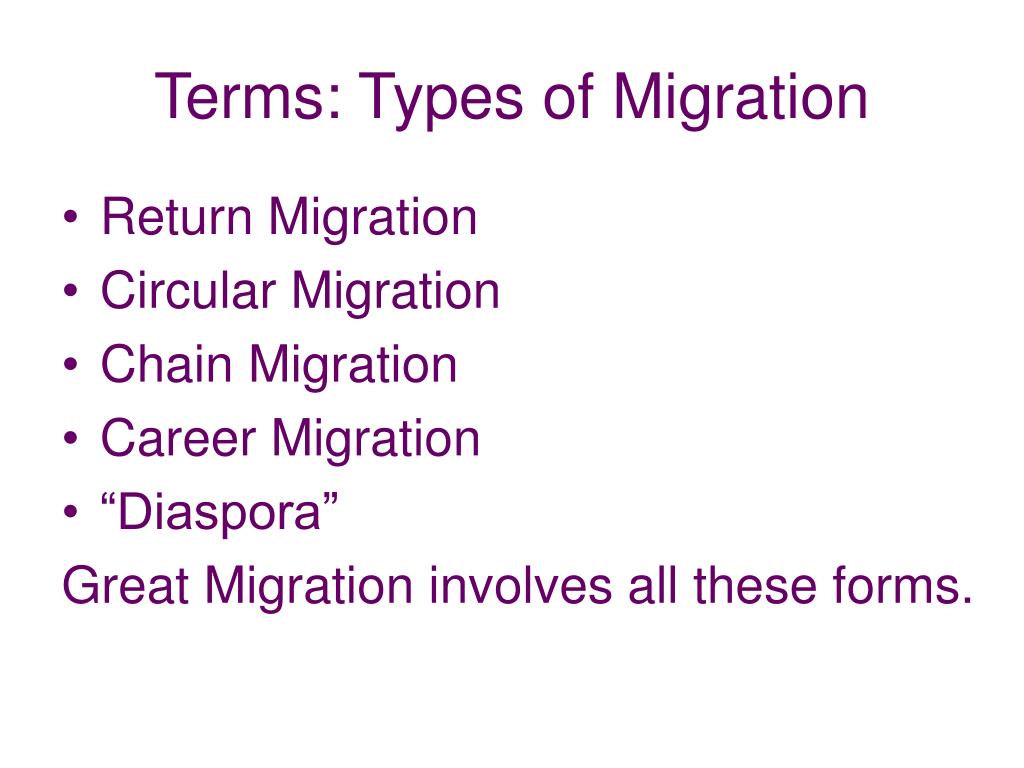 Terms: Types of Migration

• Return Migration
• Circular Migration
• Chain Migration
• Career Migration
• “Diaspora”

Great Migration involves all these forms.